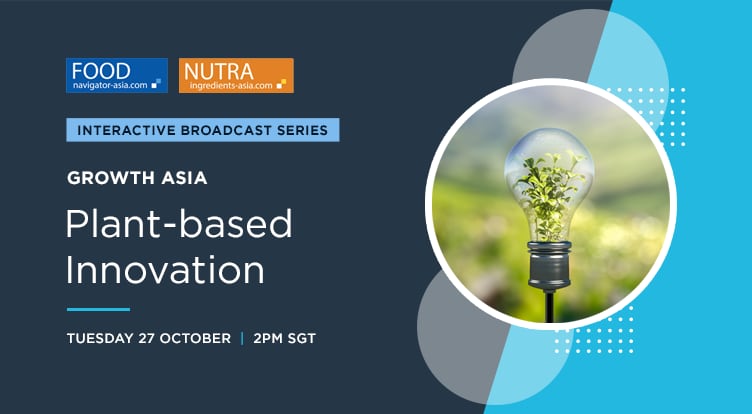 FOOD
navigator-asia.com

NUTRA
ingredients-asia.com

INTERACTIVE BROADCAST SERIES

GROWTH ASIA

Plant-based Innovation

TUESDAY 27 OCTOBER | 2PM SGT